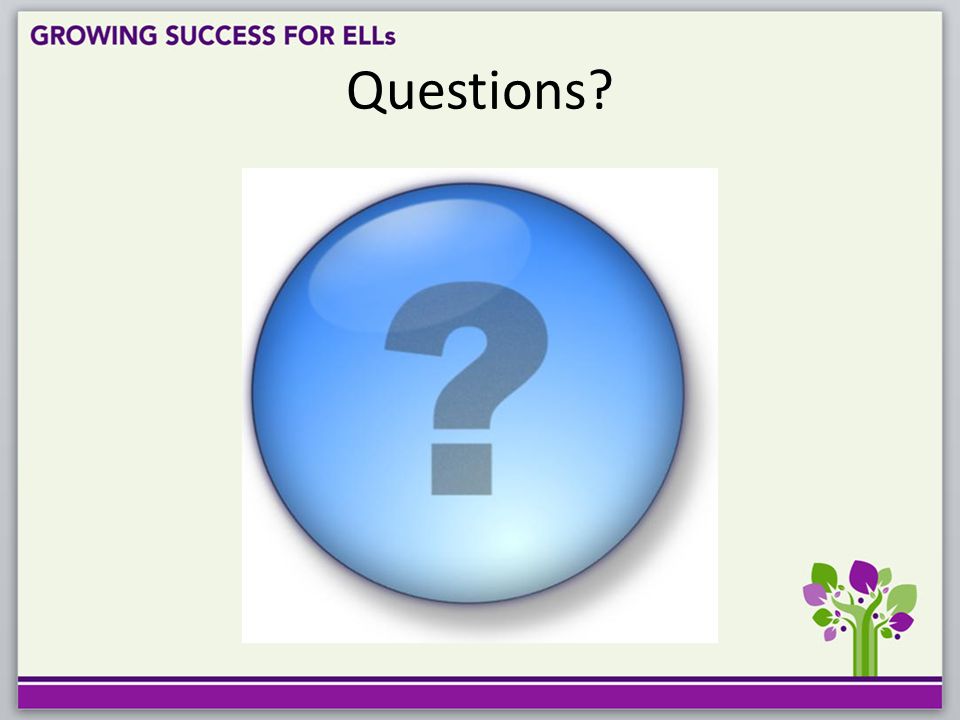 GROWING SUCCESS FOR ELLs

Questions?

?